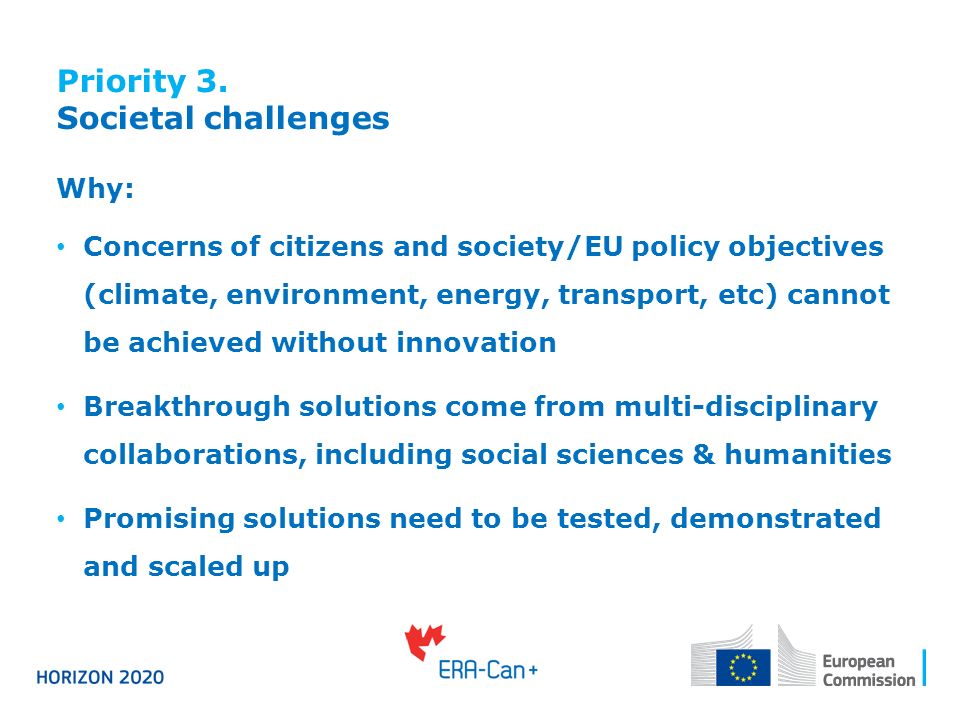 Priority 3.
Societal challenges

Why:

• Concerns of citizens and society/EU policy objectives (climate, environment, energy, transport, etc) cannot be achieved without innovation

• Breakthrough solutions come from multi-disciplinary collaborations, including social sciences & humanities

• Promising solutions need to be tested, demonstrated and scaled up

HORIZON 2020

ERA-Can+

European Commission